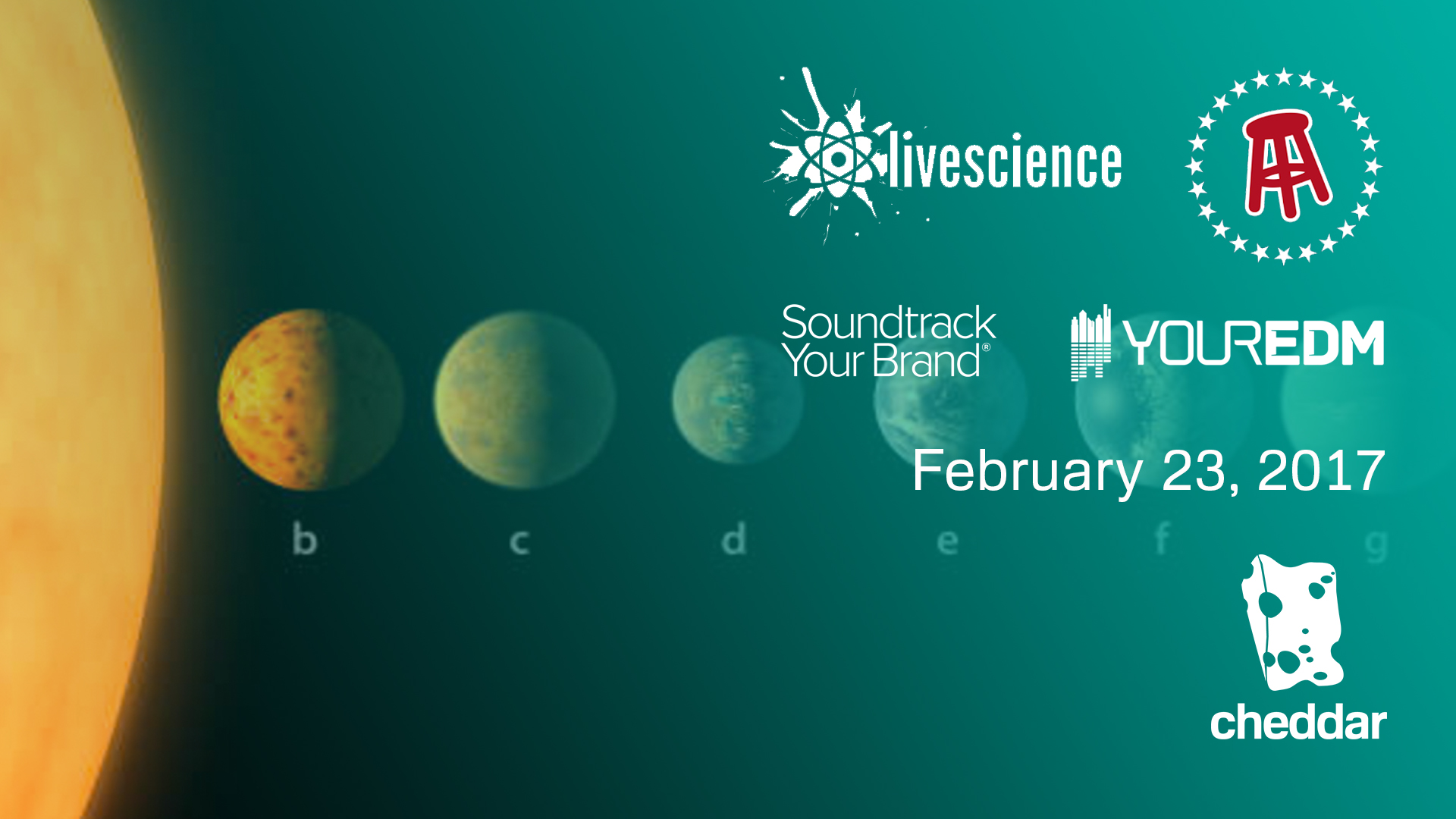 livescience

Soundtrack Your Brand®

YOUREDM

February 23, 2017

b c d e f g

cheddar